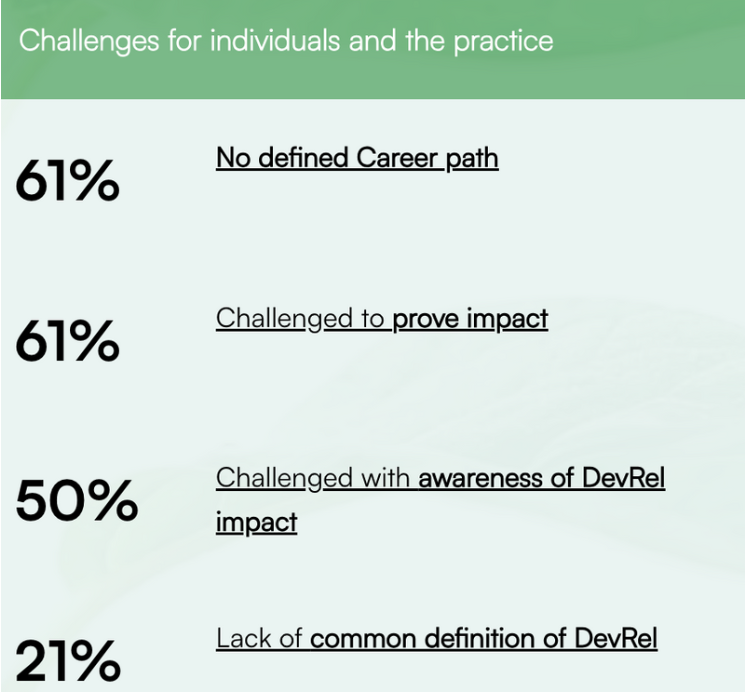 Challenges for individuals and the practice

61%
No defined Career path

61%
Challenged to prove impact

50%
Challenged with awareness of DevRel impact

21%
Lack of common definition of DevRel